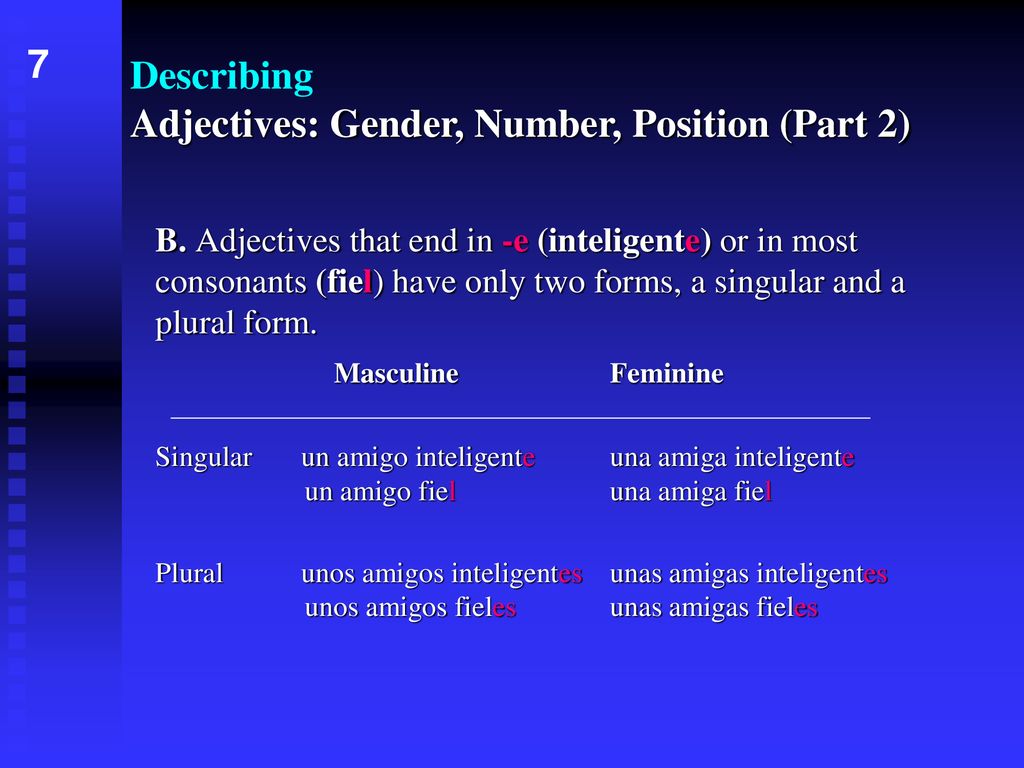 7

Describing
Adjectives: Gender, Number, Position (Part 2)

B. Adjectives that end in -e (inteligente) or in most consonants (fiel) have only two forms, a singular and a plural form.

| | Masculine | Feminine |
|---|---|---|
| Singular | un amigo inteligente | una amiga inteligente |
| | un amigo fiel | una amiga fiel |
| Plural | unos amigos inteligentes | unas amigas inteligentes |
| | unos amigos fieles | unas amigas fieles |